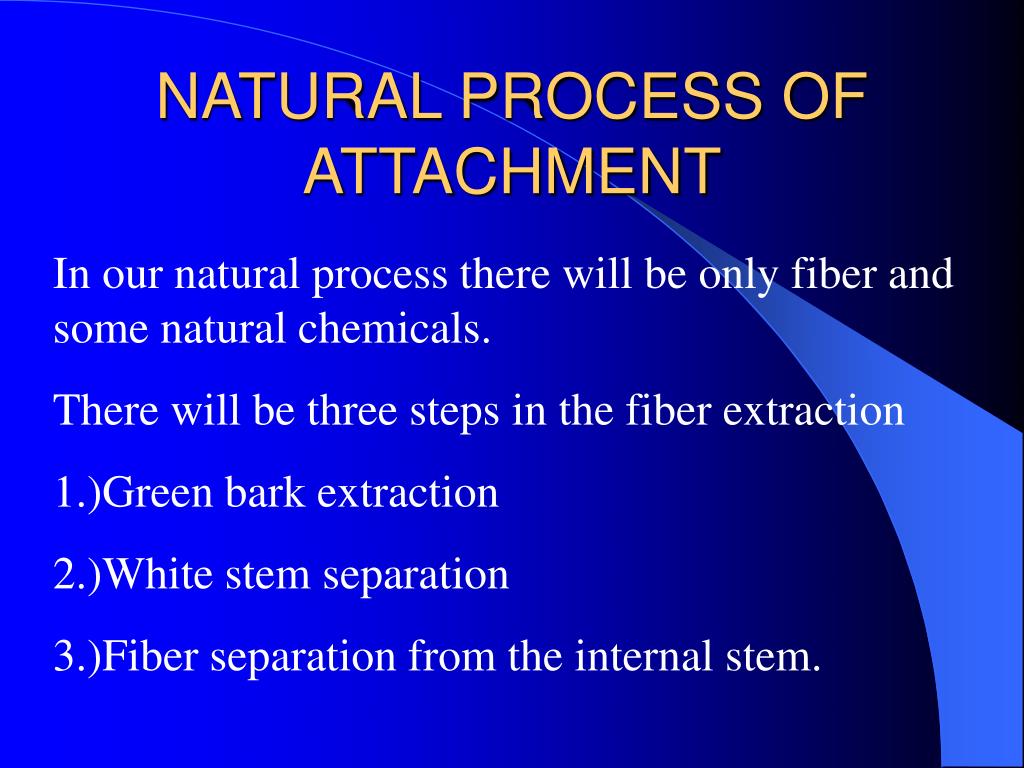 NATURAL PROCESS OF ATTACHMENT

In our natural process there will be only fiber and some natural chemicals.

There will be three steps in the fiber extraction

1.)Green bark extraction

2.)White stem separation

3.)Fiber separation from the internal stem.